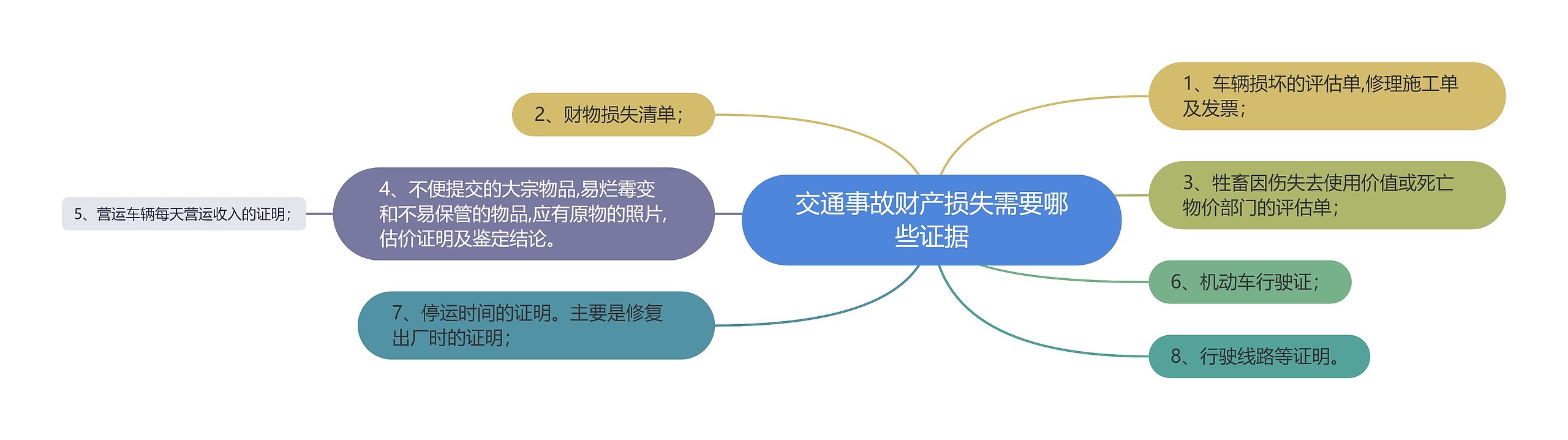 交通事故财产损失需要哪些证据

1、车辆损坏的评估单,修理施工单及发票;

2、财物损失清单;

3、牲畜因伤失去使用价值或死亡物价部门的评估单;

4、不便提交的大宗物品,易烂霉变和不易保管的物品,应有原物的照片,估价证明及鉴定结论。

5、营运车辆每天营运收入的证明;

6、机动车行驶证;

7、停运时间的证明。主要是修复出厂时的证明;

8、行驶线路等证明。